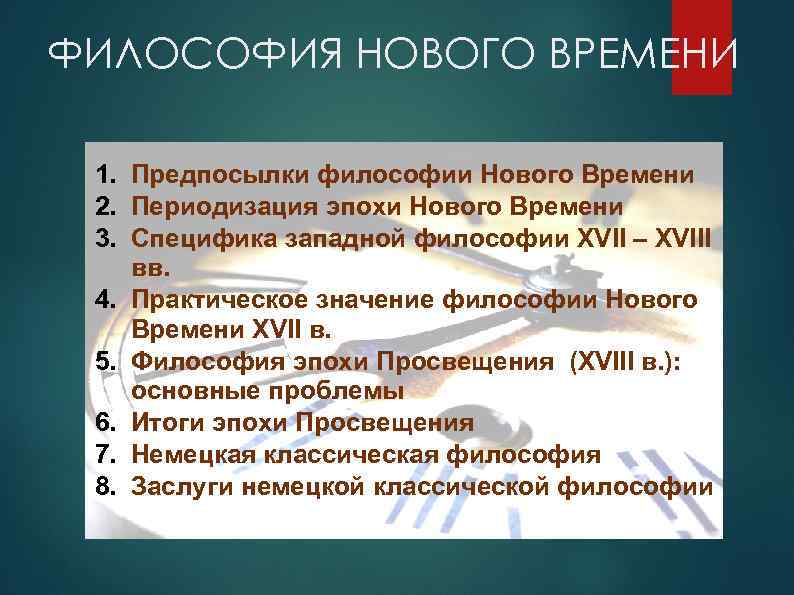 ФИЛОСОФИЯ НОВОГО ВРЕМЕНИ

1. Предпосылки философии Нового Времени
2. Периодизация эпохи Нового Времени
3. Специфика западной философии XVII – XVIII вв.
4. Практическое значение философии Нового Времени XVII в.
5. Философия эпохи Просвещения (XVIII в.): основные проблемы
6. Итоги эпохи Просвещения
7. Немецкая классическая философия
8. Заслуги немецкой классической философии